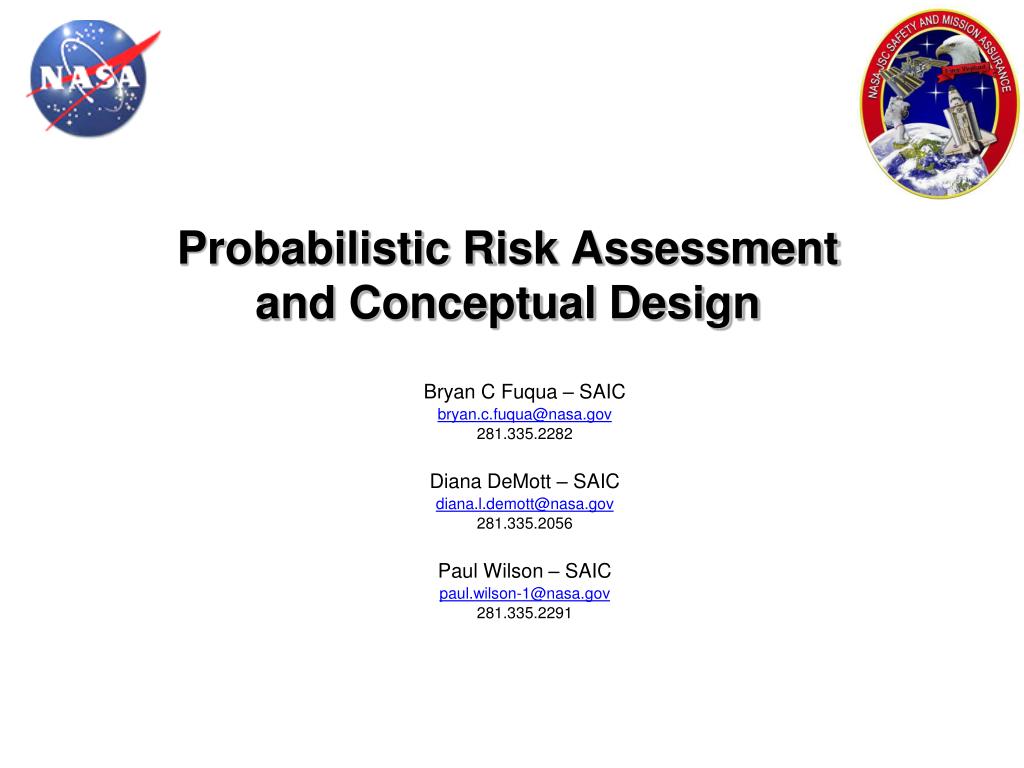 NASA

NASA-JSC SAFETY AND MISSION ASSURANCE

Probabilistic Risk Assessment and Conceptual Design

Bryan C Fuqua – SAIC
bryan.c.fuqua@nasa.gov
281.335.2282

Diana DeMott – SAIC
diana.l.demott@nasa.gov
281.335.2056

Paul Wilson – SAIC
paul.wilson-1@nasa.gov
281.335.2291